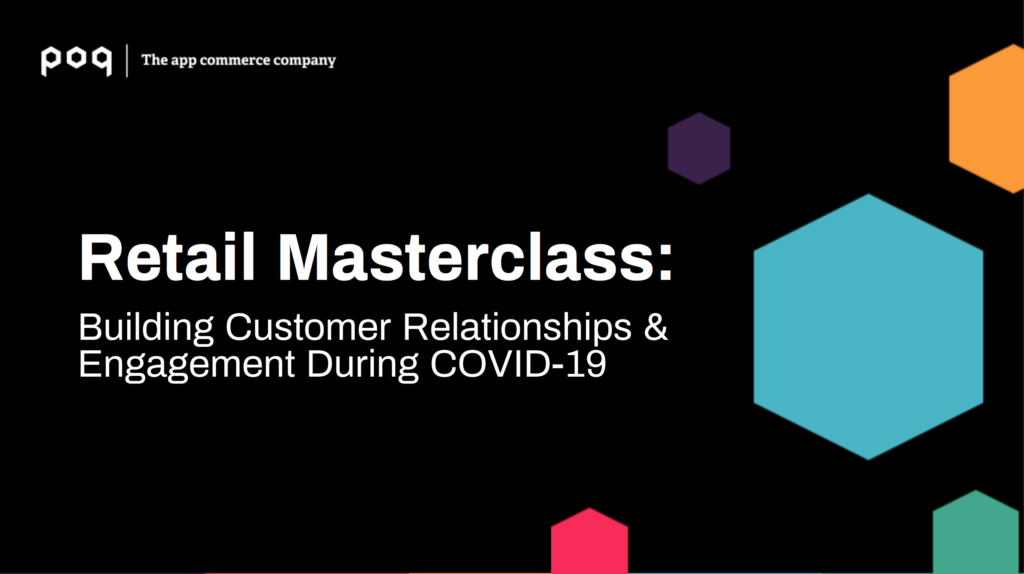 poq | The app commerce company

Retail Masterclass:

Building Customer Relationships & Engagement During COVID-19